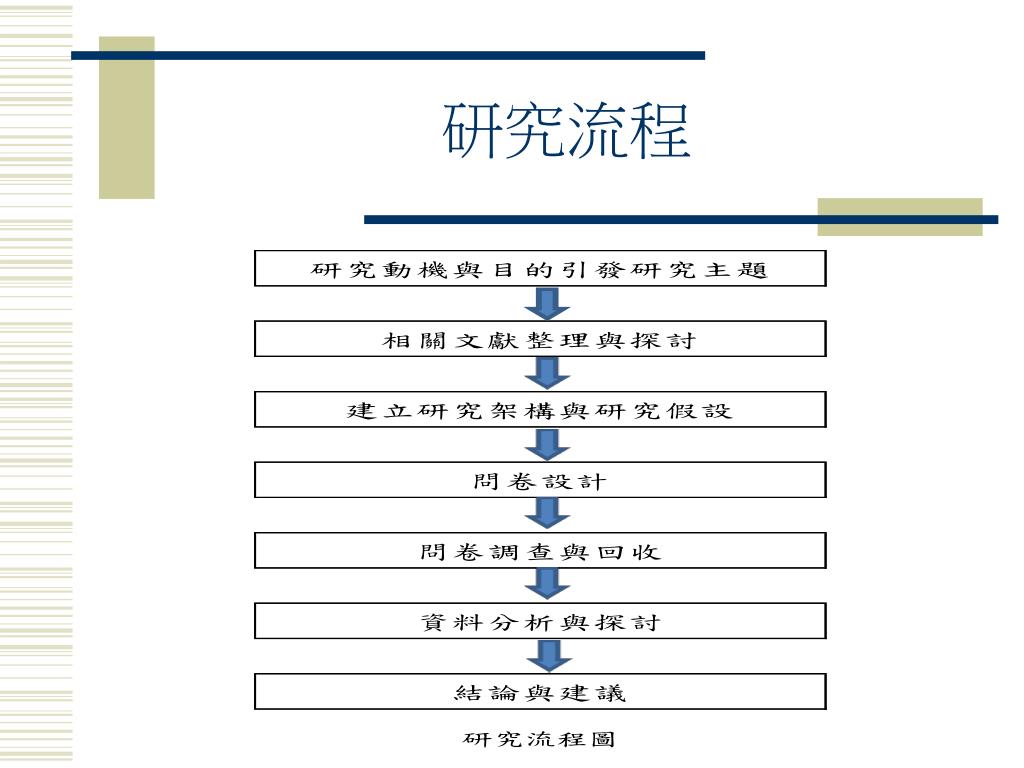 研究流程

研究動機與目的引發研究主題

相關文獻整理與探討

建立研究架構與研究假設

問卷設計

問卷調查與回收

資料分析與探討

結論與建議

研究流程圖